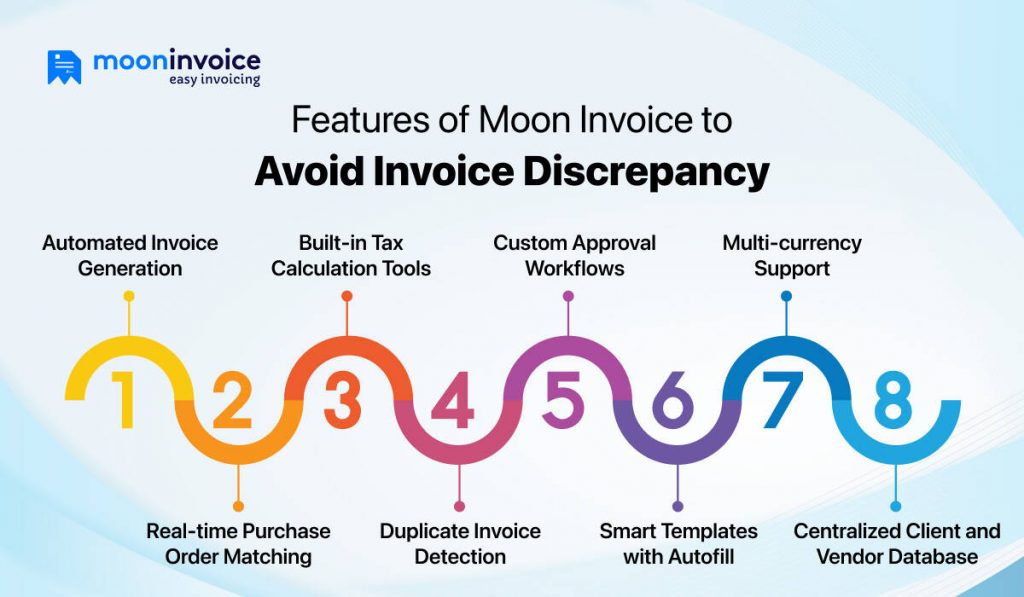 mooninvoice
easy invoicing

Features of Moon Invoice to
Avoid Invoice Discrepancy

Automated Invoice Generation

Built-in Tax Calculation Tools

Custom Approval Workflows

Multi-currency Support

1 2 3 4 5 6 7 8

Real-time Purchase Order Matching

Duplicate Invoice Detection

Smart Templates with Autofill

Centralized Client and Vendor Database